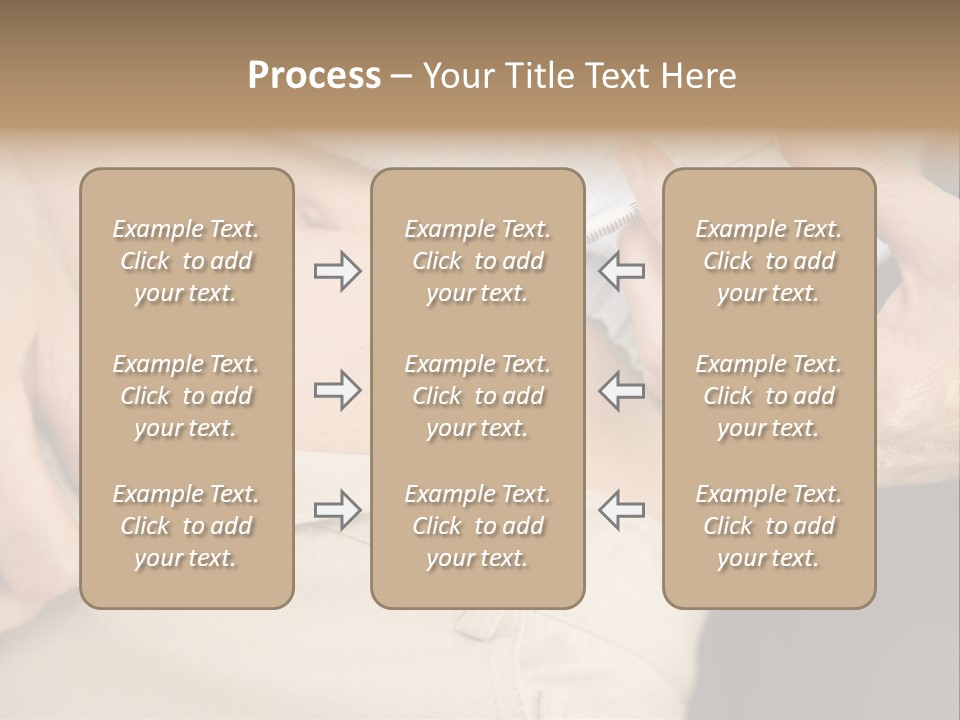 Process – Your Title Text Here

Example Text. Click to add your text.

Example Text. Click to add your text.

Example Text. Click to add your text.

Example Text. Click to add your text.

Example Text. Click to add your text.

Example Text. Click to add your text.

Example Text. Click to add your text.

Example Text. Click to add your text.

Example Text. Click to add your text.